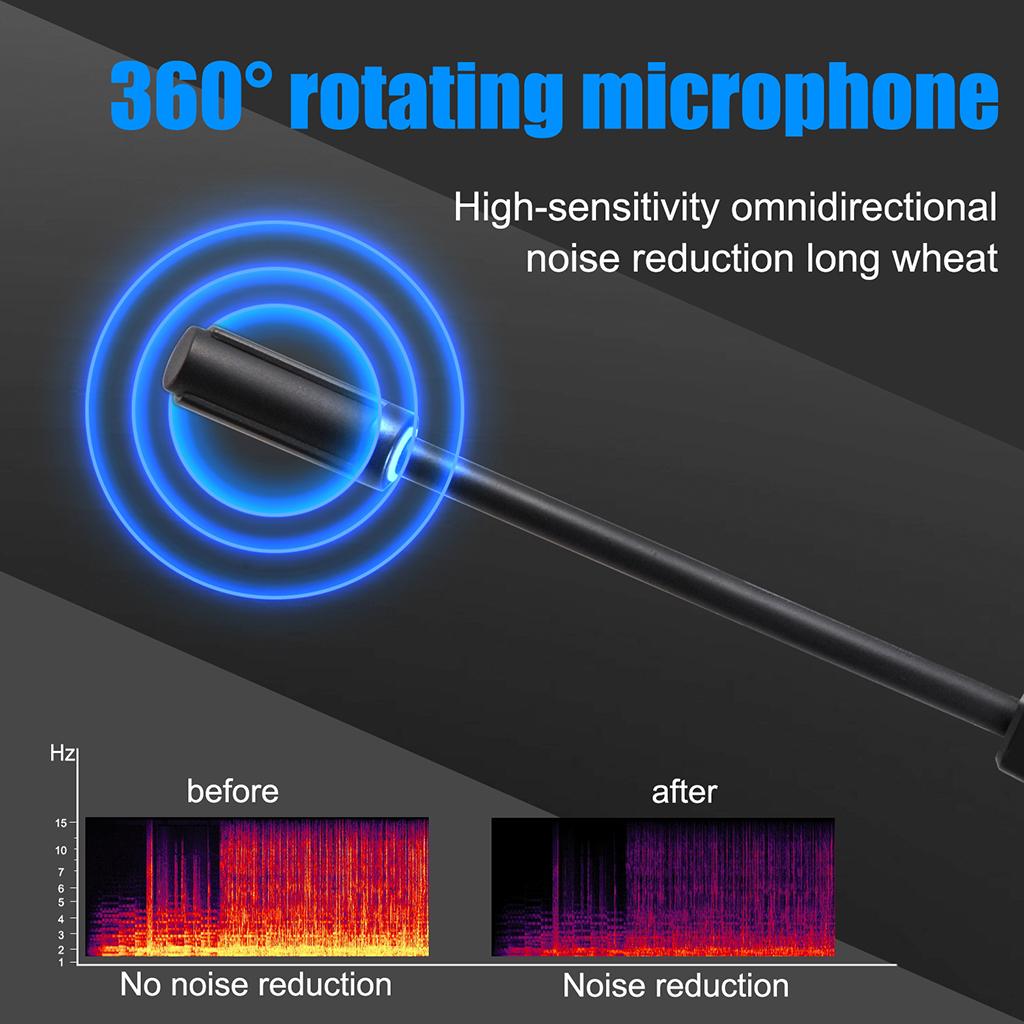 360° rotating microphone

High-sensitivity omnidirectional noise reduction long wheat

Hz

before

after

15
10
7
6
5
4
3
2
1

No noise reduction

Noise reduction